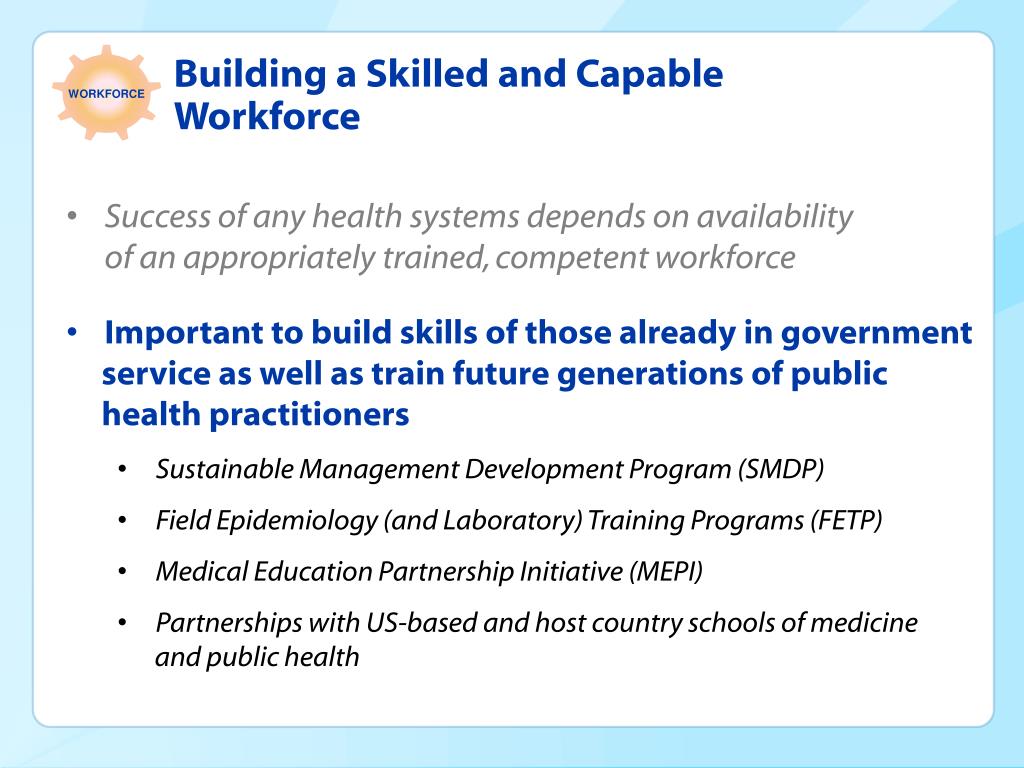 WORKFORCE

Building a Skilled and Capable Workforce

• Success of any health systems depends on availability of an appropriately trained, competent workforce

• Important to build skills of those already in government service as well as train future generations of public health practitioners

• Sustainable Management Development Program (SMDP)

• Field Epidemiology (and Laboratory) Training Programs (FETP)

• Medical Education Partnership Initiative (MEPI)

• Partnerships with US-based and host country schools of medicine and public health